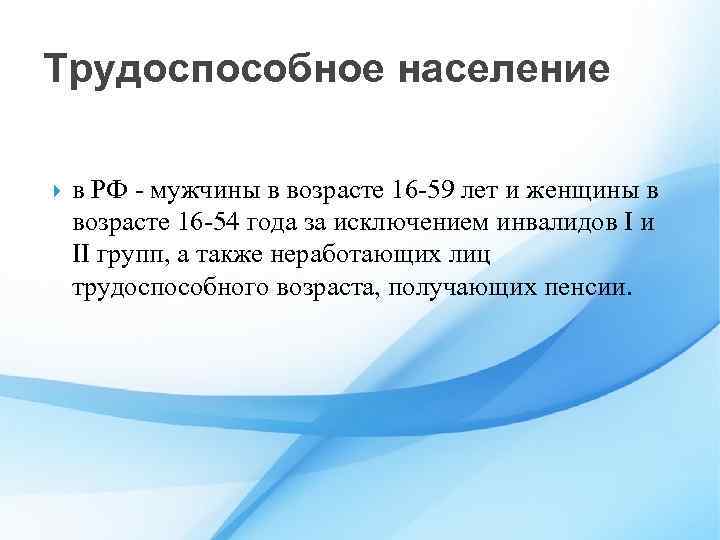 Трудоспособное население

в РФ - мужчины в возрасте 16-59 лет и женщины в возрасте 16-54 года за исключением инвалидов I и II групп, а также неработающих лиц трудоспособного возраста, получающих пенсии.